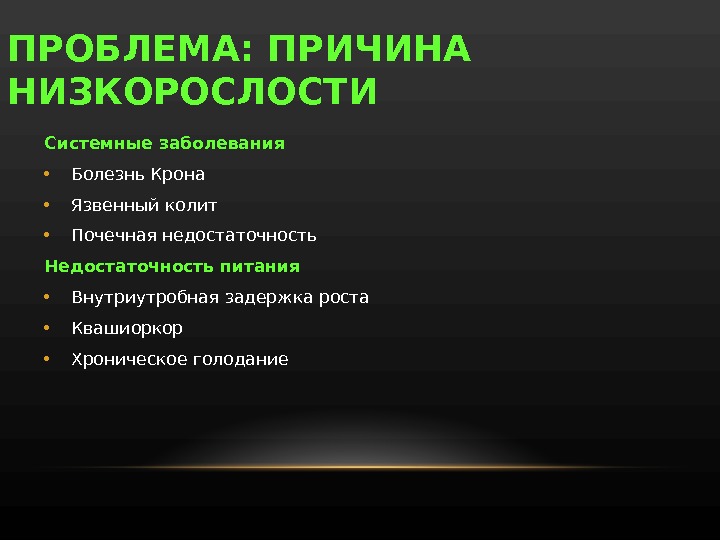 ПРОБЛЕМА: ПРИЧИНА НИЗКОРОСЛОСТИ

Системные заболевания

• Болезнь Крона
• Язвенный колит
• Почечная недостаточность

Недостаточность питания

• Внутриутробная задержка роста
• Квашиоркор
• Хроническое голодание